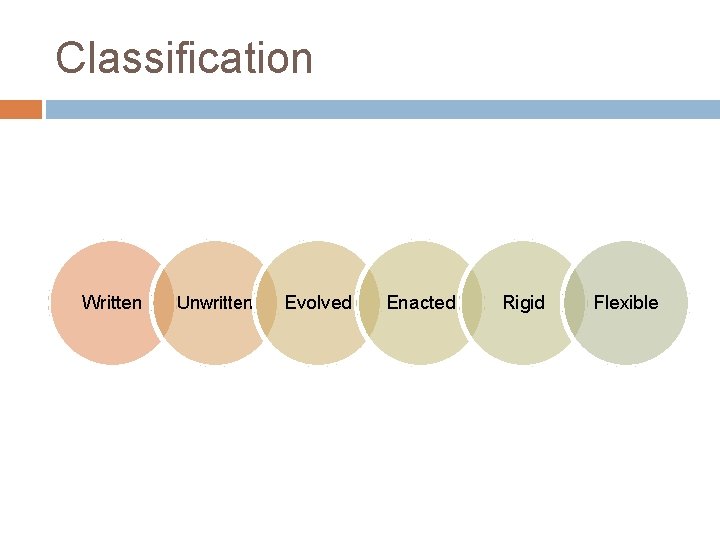 Classification

Written

Unwritten

Evolved

Enacted

Rigid

Flexible